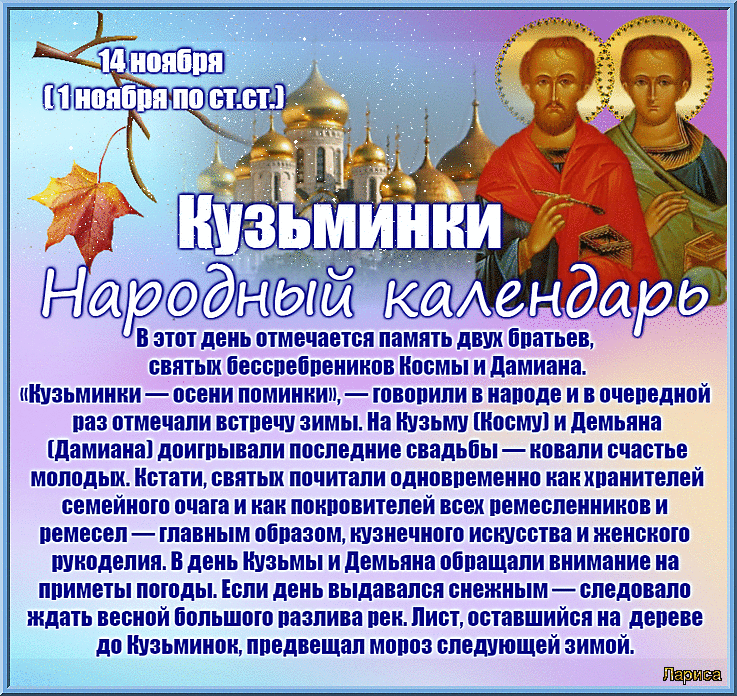 14 ноября
( 1 ноября по ст.ст.)

Кузьминки

Народный календарь

В этот день отмечается память двух братьев, святых бессребреников Космы и Дамиана. «Кузьминки — осени поминки», — говорили в народе и в очередной раз отмечали встречу зимы. На Кузьму (Косму) и Демьяна (Дамиана) доигрывали последние свадьбы — ковали счастье молодых. Кстати, святых почитали одновременно как хранителей семейного очага и как покровителей всех ремесленников и ремесел — главным образом, кузнечного искусства и женского рукоделия. В день Кузьмы и Демьяна обращали внимание на приметы погоды. Если день выдавался снежным — следовало ждать весной большого разлива рек. Лист, оставшийся на дереве до Кузьминок, предвещал мороз следующей зимой.

Лариса